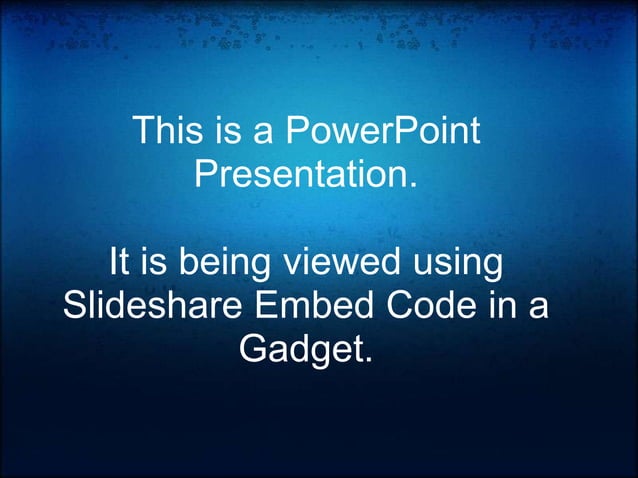 This is a PowerPoint Presentation.

It is being viewed using Slideshare Embed Code in a Gadget.